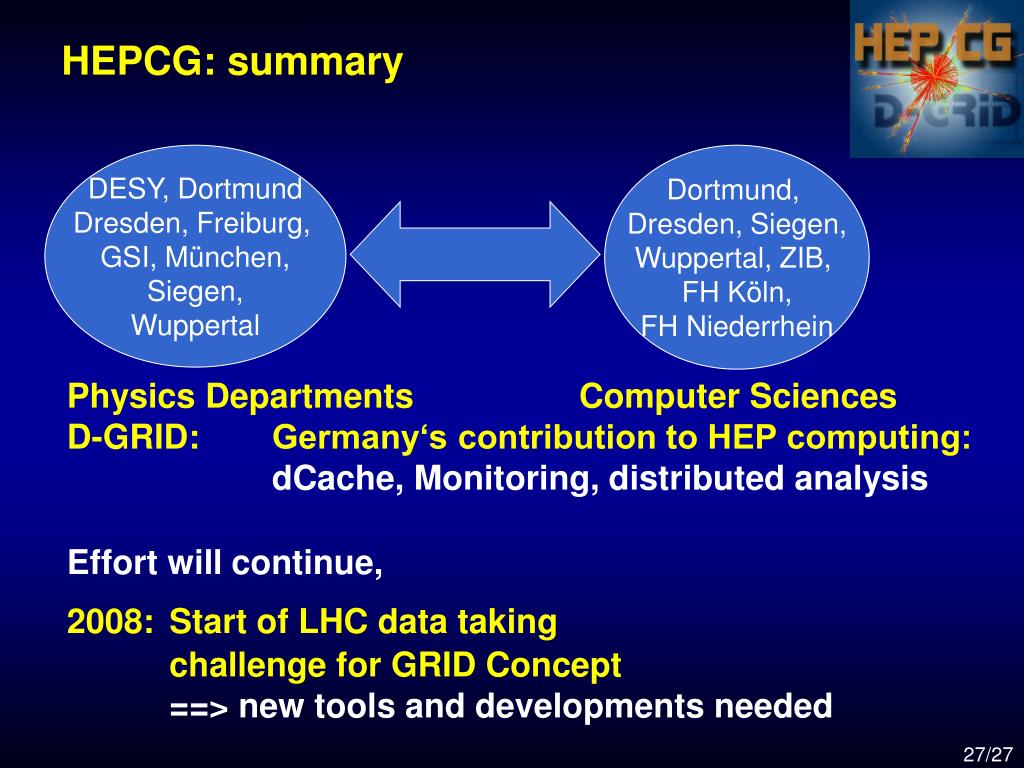 HEPCG: summary

HEP CG
D-GRID

DESY, Dortmund Dresden, Freiburg, GSI, München, Siegen, Wuppertal

Dortmund, Dresden, Siegen, Wuppertal, ZIB, FH Köln, FH Niederrhein

Physics Departments Computer Sciences

D-GRID: Germany‘s contribution to HEP computing: dCache, Monitoring, distributed analysis

Effort will continue,

2008: Start of LHC data taking
challenge for GRID Concept
==> new tools and developments needed

27/27